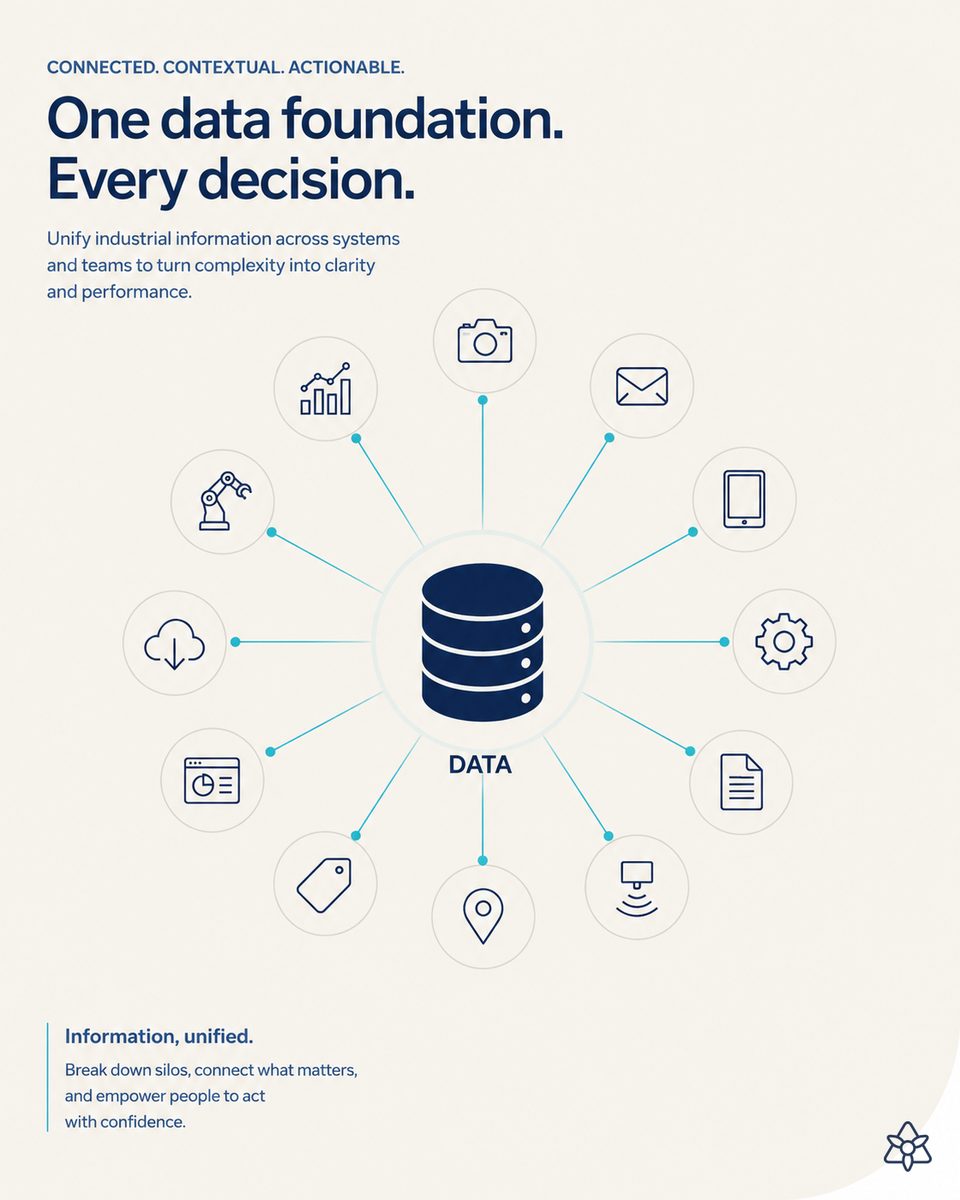 CONNECTED. CONTEXTUAL. ACTIONABLE.

One data foundation.
Every decision.

Unify industrial information across systems and teams to turn complexity into clarity and performance.

DATA

Information, unified.

Break down silos, connect what matters, and empower people to act with confidence.